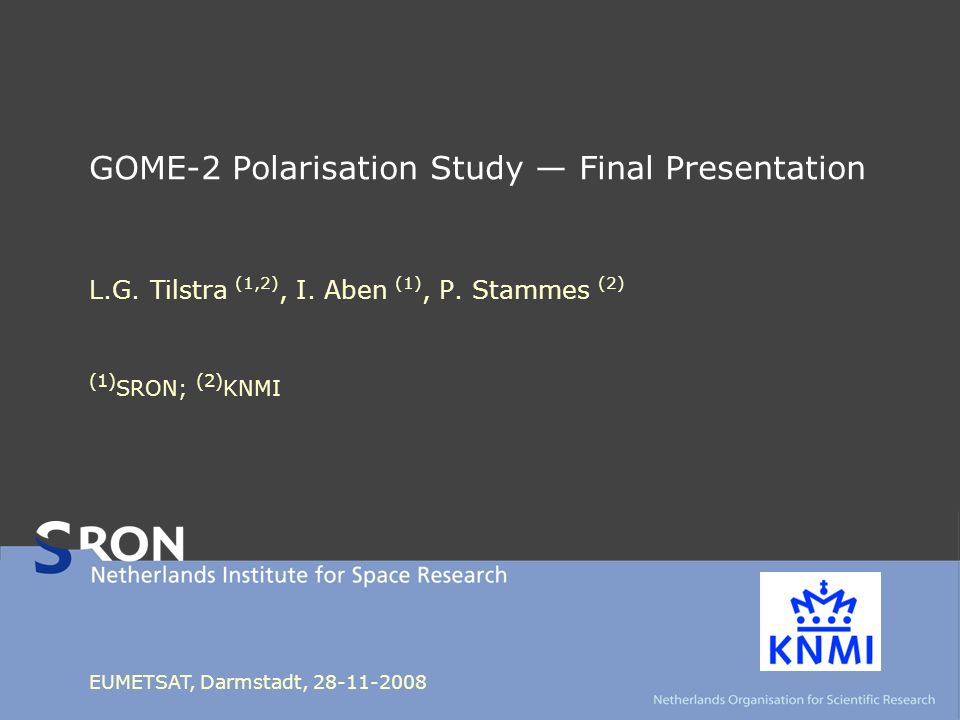 GOME-2 Polarisation Study — Final Presentation

L.G. Tilstra $^{(1,2)}$, I. Aben $^{(1)}$, P. Stammes $^{(2)}$

$^{(1)}$SRON; $^{(2)}$KNMI

SRON
Netherlands Institute for Space Research

KNMI

EUMETSAT, Darmstadt, 28-11-2008

Netherlands Organisation for Scientific Research